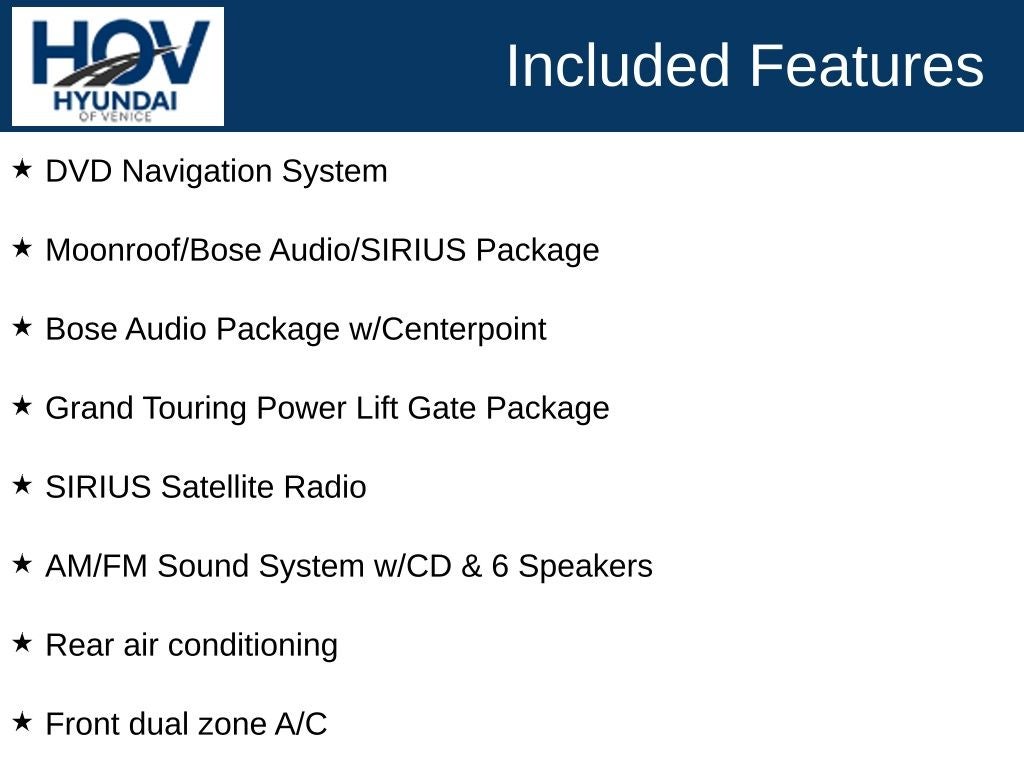 HOV
HYUNDAI
OF VENICE

Included Features

★ DVD Navigation System

★ Moonroof/Bose Audio/SIRIUS Package

★ Bose Audio Package w/Centerpoint

★ Grand Touring Power Lift Gate Package

★ SIRIUS Satellite Radio

★ AM/FM Sound System w/CD & 6 Speakers

★ Rear air conditioning

★ Front dual zone A/C